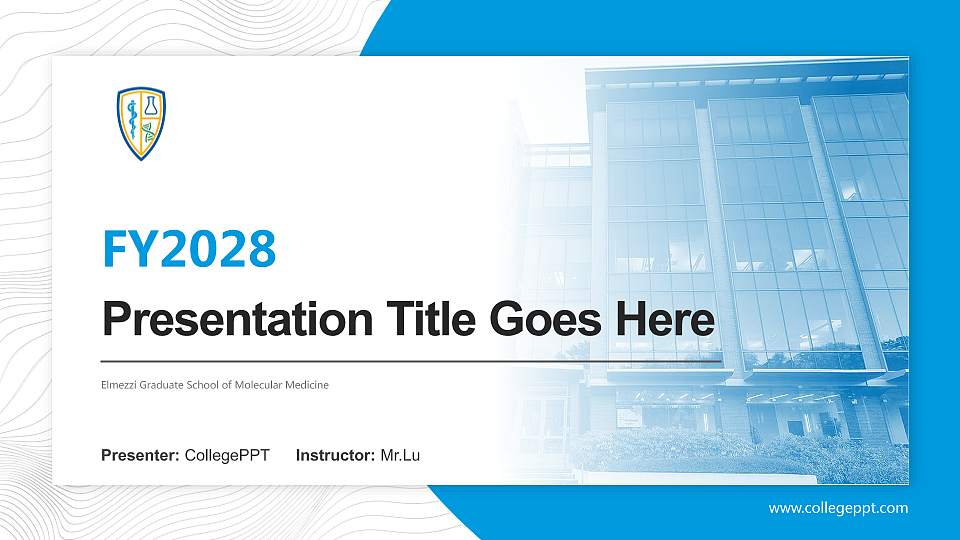 FY2028

Presentation Title Goes Here

Elmezzi Graduate School of Molecular Medicine

Presenter: CollegePPT Instructor: Mr.Lu

www.collegeppt.com